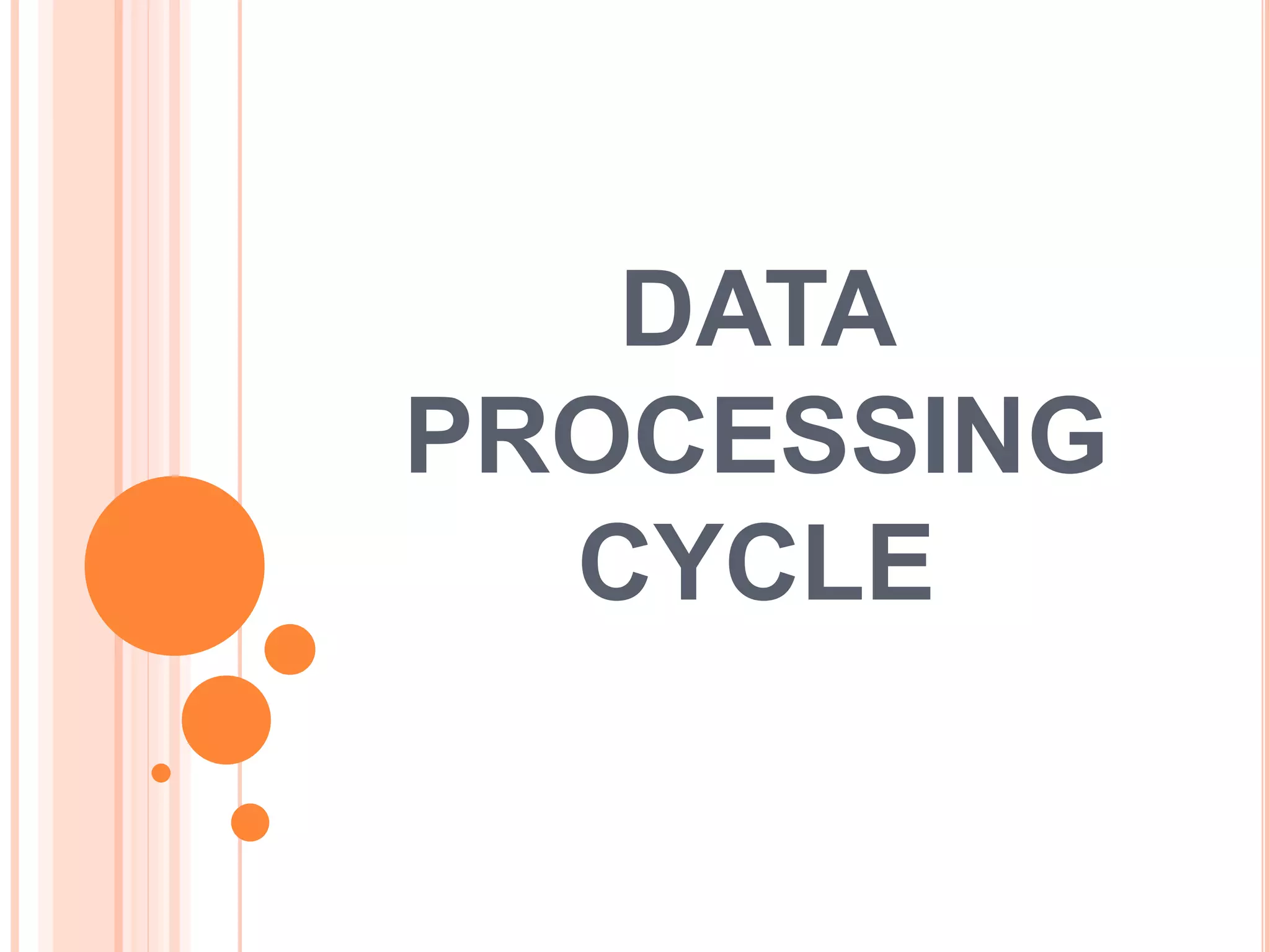 DATA PROCESSING CYCLE